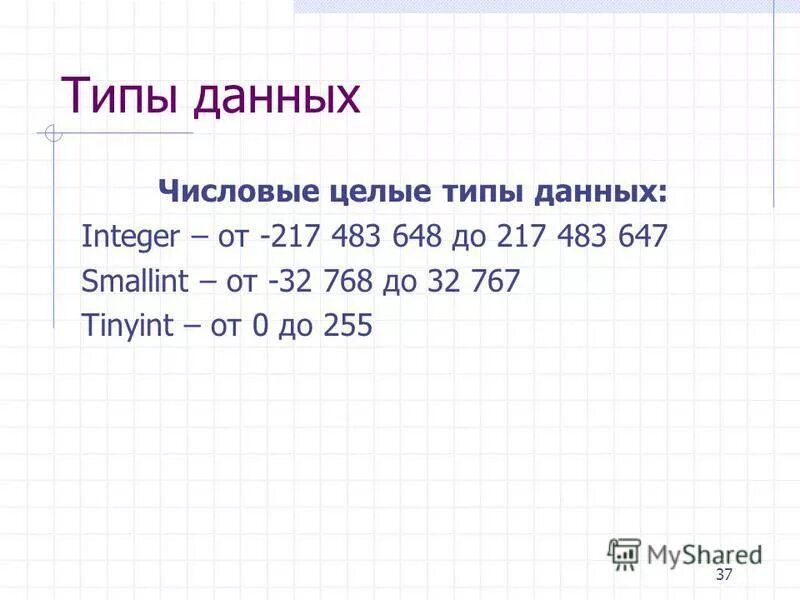 Типы данных

Числовые целые типы данных:

Integer – от -217 483 648 до 217 483 647

Smallint – от -32 768 до 32 767

Tinyint – от 0 до 255

MyShared

37